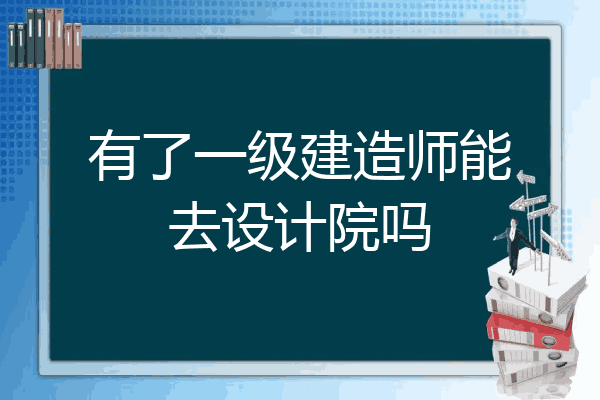 有了一级建造师能去设计院吗